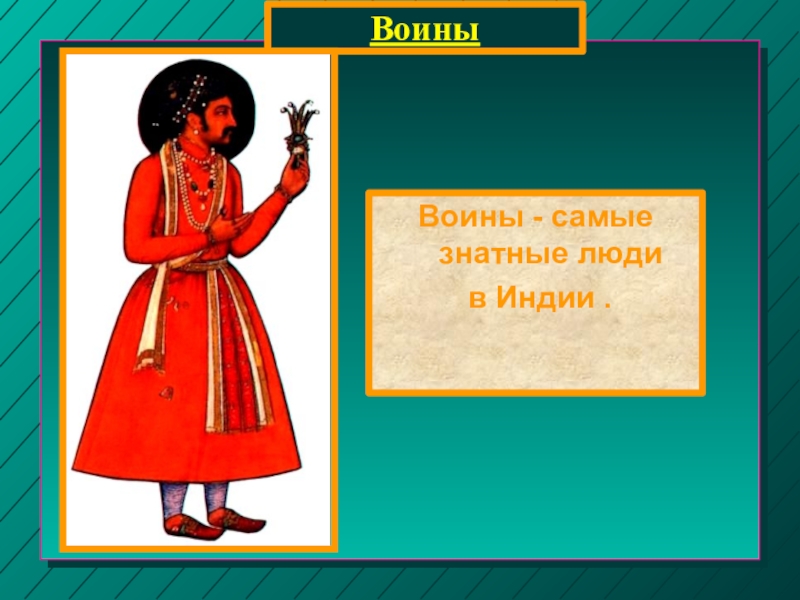 Воины

Воины - самые знатные люди в Индии .